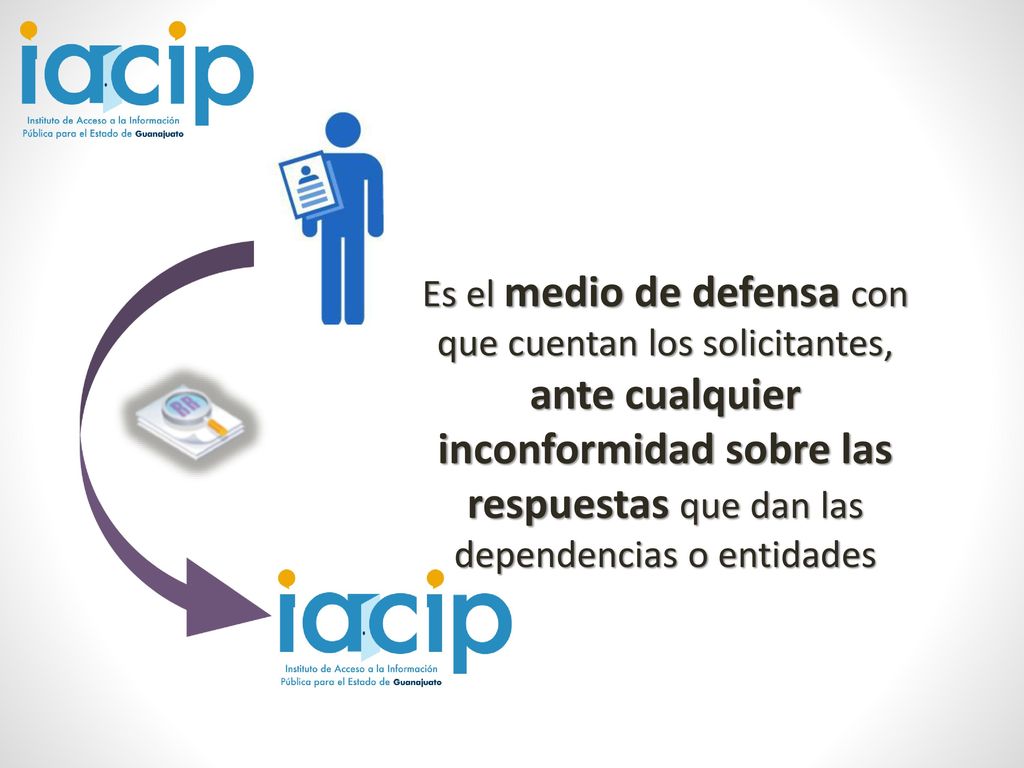 iacip
Instituto de Acceso a la Información Pública para el Estado de Guanajuato

Es el medio de defensa con que cuentan los solicitantes, ante cualquier inconformidad sobre las respuestas que dan las dependencias o entidades

iacip
Instituto de Acceso a la Información Pública para el Estado de Guanajuato